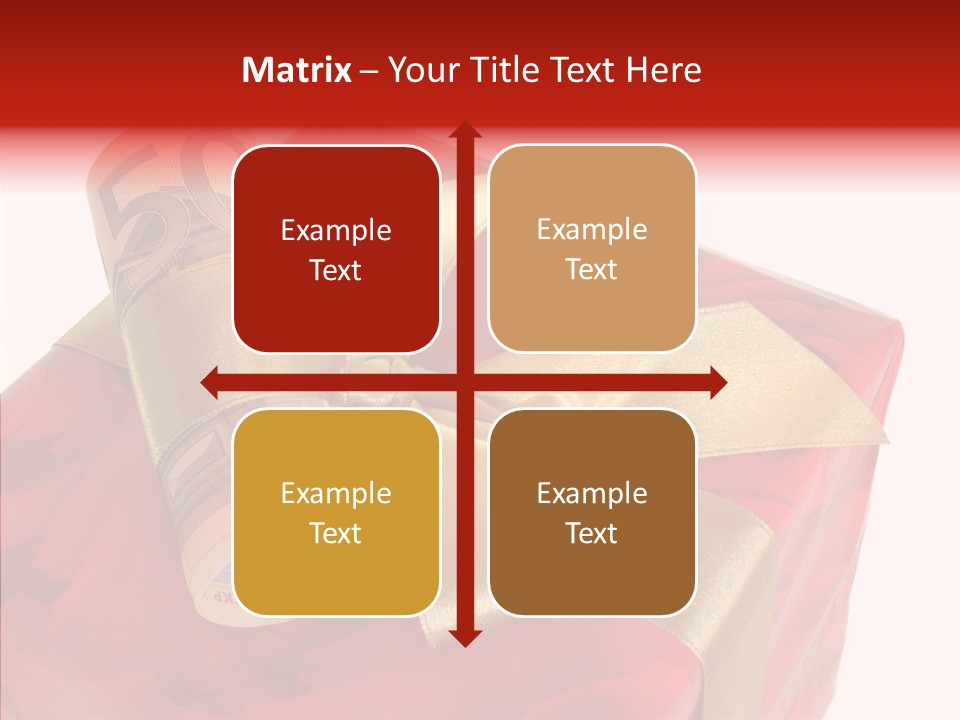 Matrix – Your Title Text Here

Example Text

Example Text

Example Text

Example Text